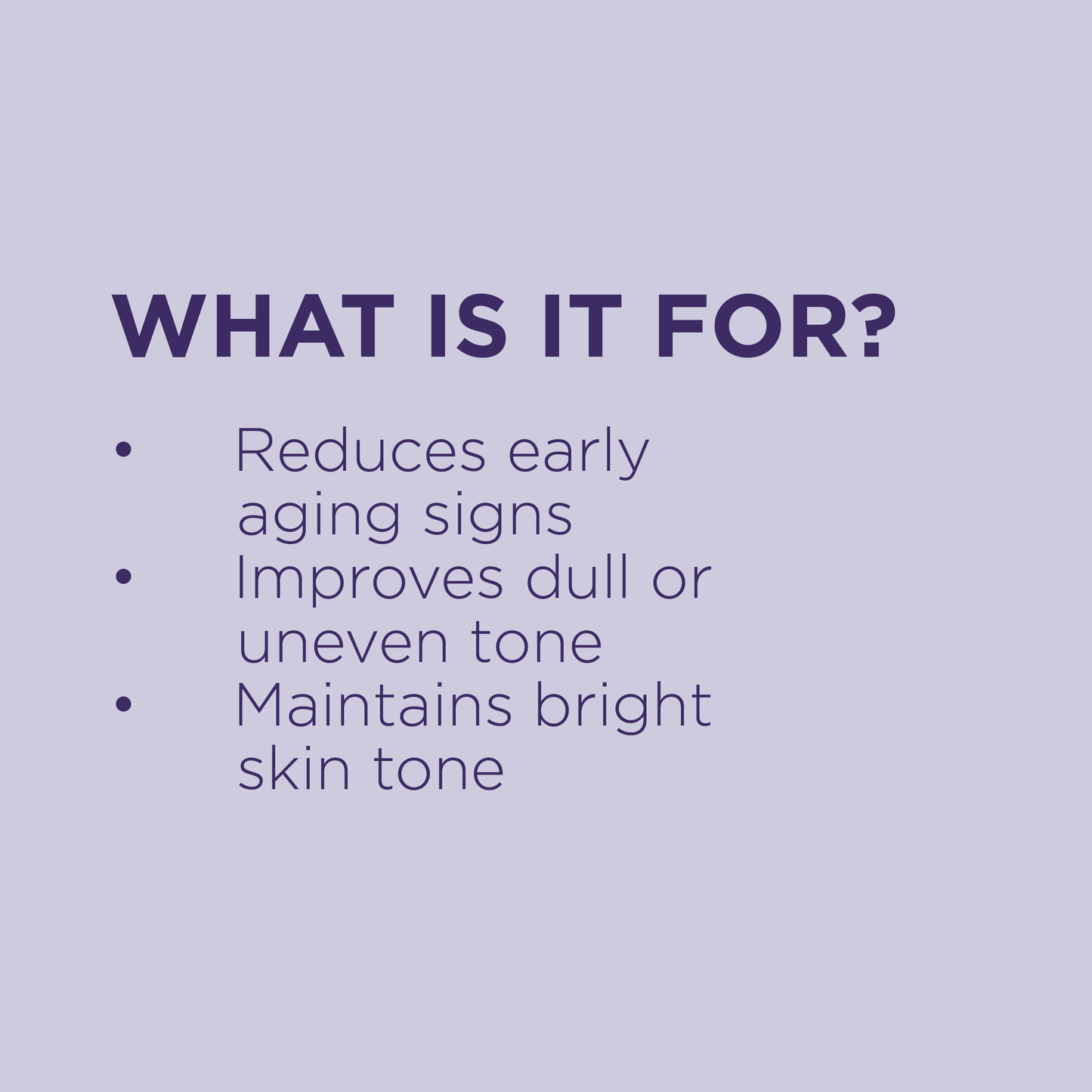 WHAT IS IT FOR?

• Reduces early aging signs
• Improves dull or uneven tone
• Maintains bright skin tone